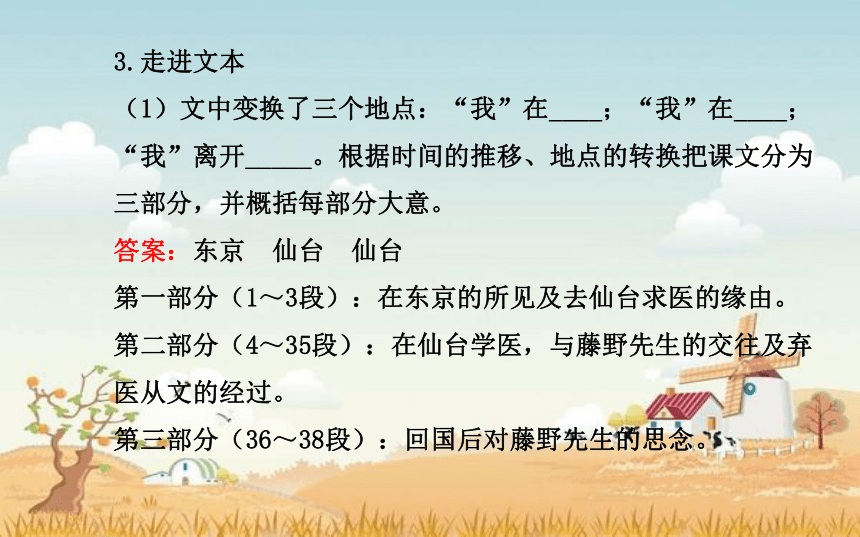 3.走进文本

（1）文中变换了三个地点：“我”在____；“我”在____；“我”离开_____。根据时间的推移、地点的转换把课文分为三部分，并概括每部分大意。

答案：东京　仙台　仙台

第一部分（1～3段）：在东京的所见及去仙台求医的缘由。

第二部分（4～35段）：在仙台学医，与藤野先生的交往及弃医从文的经过。

第三部分（36～38段）：回国后对藤野先生的思念。